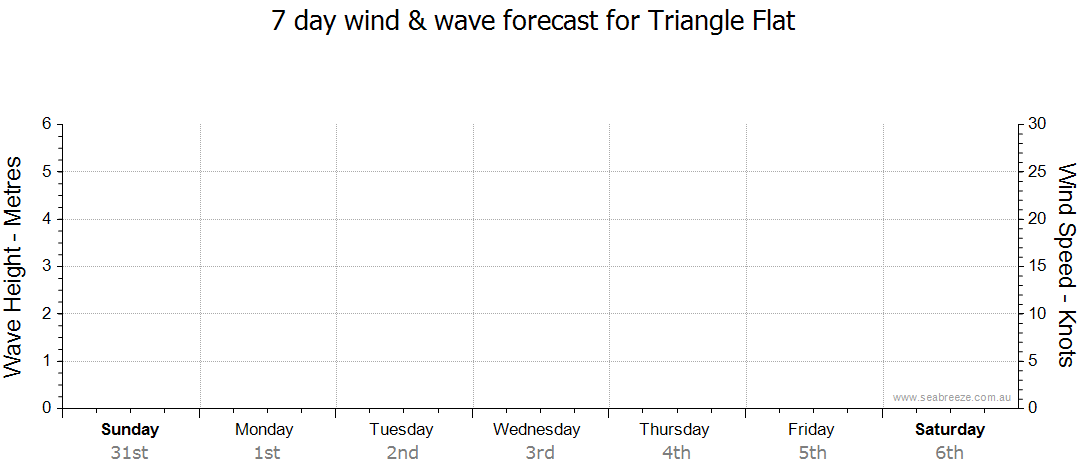 7 day wind & wave forecast for Triangle Flat

Wave Height - Metres

6
5
4
3
2
1
0

Wind Speed - Knots

30
25
20
15
10
5
0

www.seabreeze.com.au

Sunday 31st
Monday 1st
Tuesday 2nd
Wednesday 3rd
Thursday 4th
Friday 5th
Saturday 6th